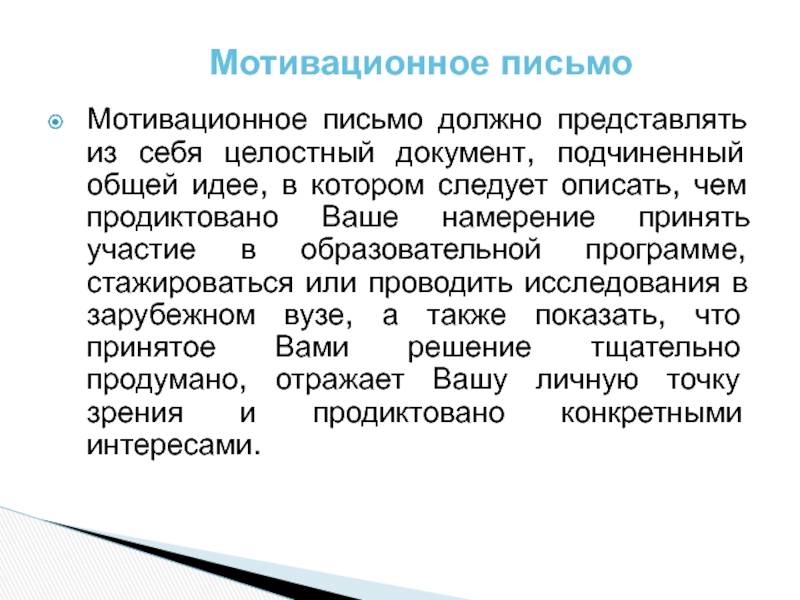 Мотивационное письмо

Мотивационное письмо должно представлять из себя целостный документ, подчиненный общей идее, в котором следует описать, чем продиктовано Ваше намерение принять участие в образовательной программе, стажироваться или проводить исследования в зарубежном вузе, а также показать, что принятое Вами решение тщательно продумано, отражает Вашу личную точку зрения и продиктовано конкретными интересами.